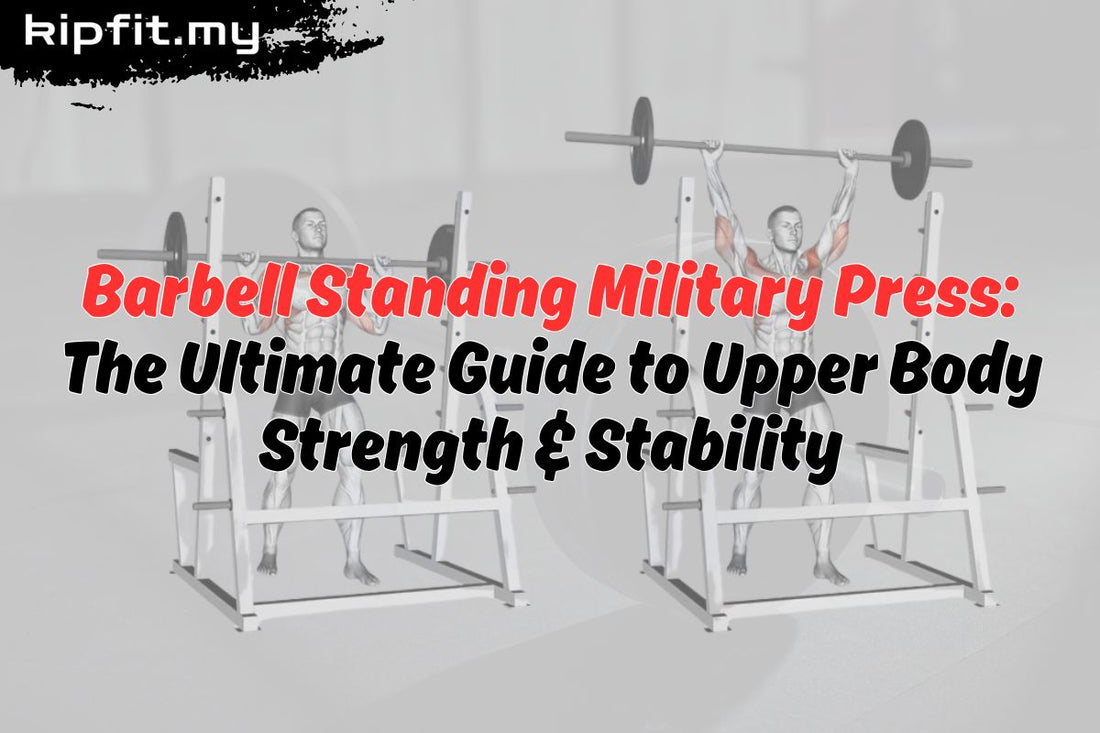 ripfit.my

Barbell Standing Military Press:
The Ultimate Guide to Upper Body Strength & Stability